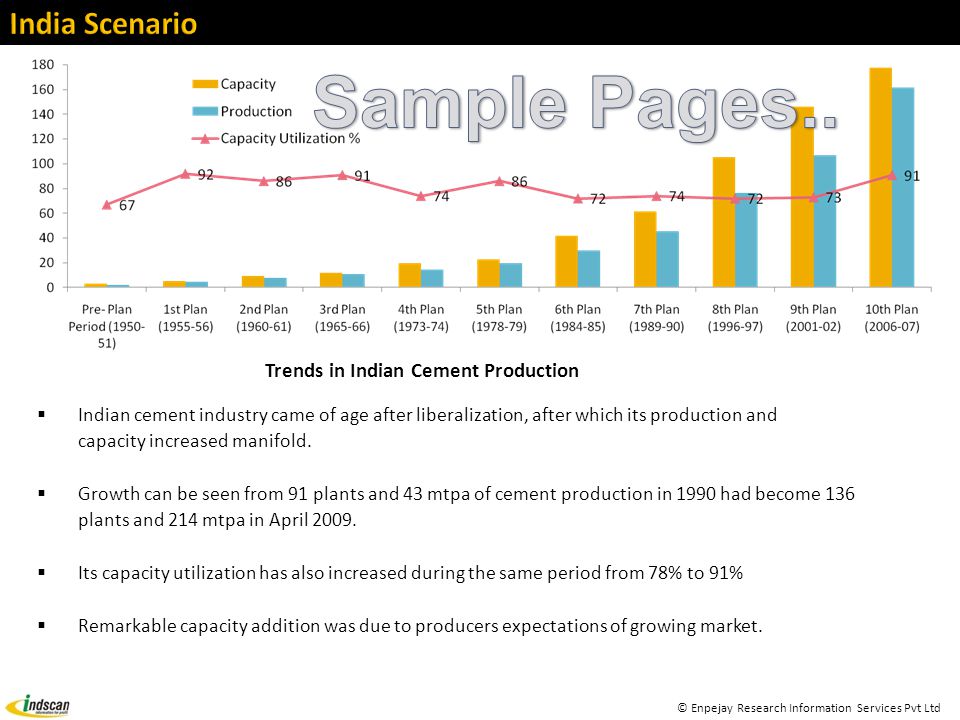 India Scenario

Sample Pages..

180
160
140
120
100
80
60
40
20
0

Capacity
Production
Capacity Utilization %

67
92
86
91
74
86
72
74
72
73
91

Pre- Plan Period (1950-51)
1st Plan (1955-56)
2nd Plan (1960-61)
3rd Plan (1965-66)
4th Plan (1973-74)
5th Plan (1978-79)
6th Plan (1984-85)
7th Plan (1989-90)
8th Plan (1996-97)
9th Plan (2001-02)
10th Plan (2006-07)

Trends in Indian Cement Production

▪ Indian cement industry came of age after liberalization, after which its production and capacity increased manifold.

▪ Growth can be seen from 91 plants and 43 mtpa of cement production in 1990 had become 136 plants and 214 mtpa in April 2009.

▪ Its capacity utilization has also increased during the same period from 78% to 91%

▪ Remarkable capacity addition was due to producers expectations of growing market.

indscan

© Enpejay Research Information Services Pvt Ltd